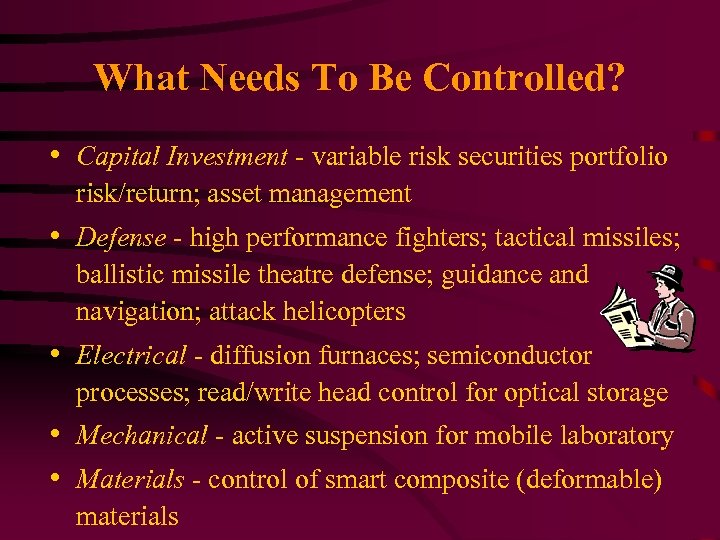 What Needs To Be Controlled?

• Capital Investment - variable risk securities portfolio risk/return; asset management

• Defense - high performance fighters; tactical missiles; ballistic missile theatre defense; guidance and navigation; attack helicopters

• Electrical - diffusion furnaces; semiconductor processes; read/write head control for optical storage

• Mechanical - active suspension for mobile laboratory

• Materials - control of smart composite (deformable) materials